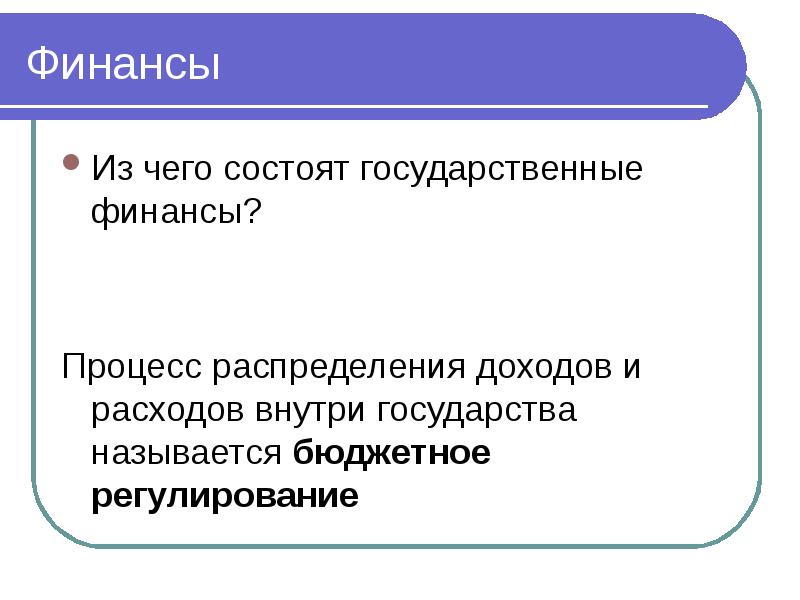 Финансы

Из чего состоят государственные финансы?

Процесс распределения доходов и расходов внутри государства называется бюджетное регулирование